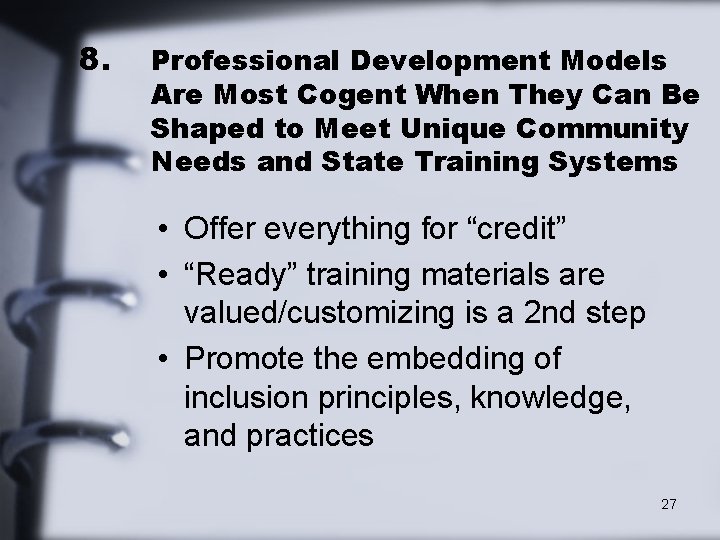 8. Professional Development Models Are Most Cogent When They Can Be Shaped to Meet Unique Community Needs and State Training Systems

• Offer everything for “credit”
• “Ready” training materials are valued/customizing is a 2nd step
• Promote the embedding of inclusion principles, knowledge, and practices

27